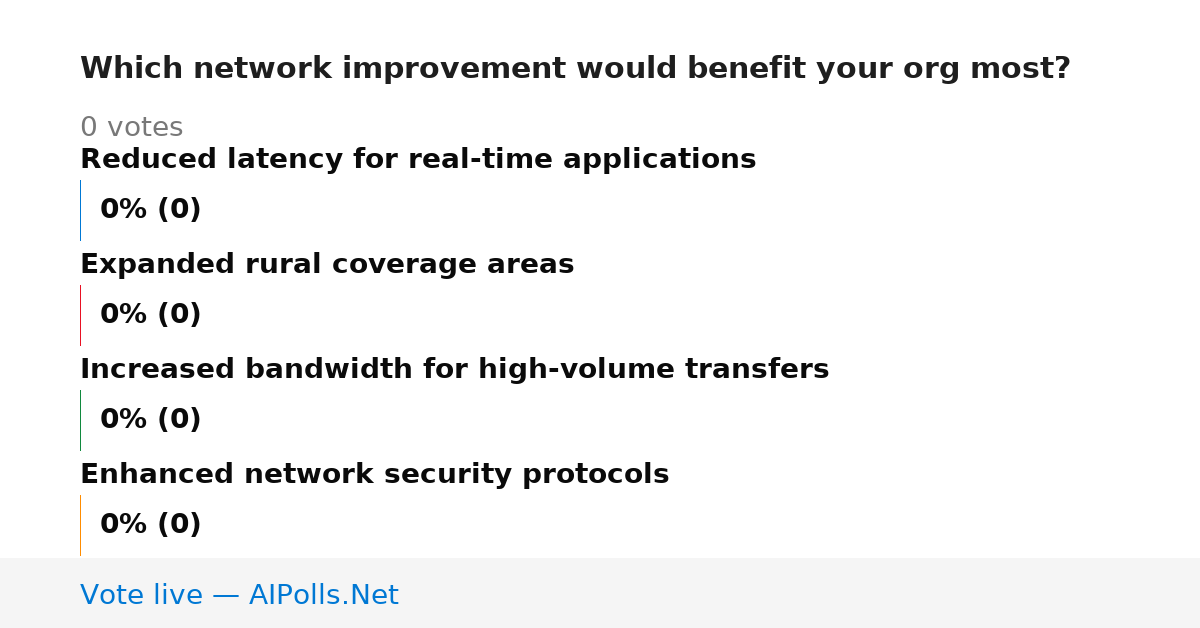 Which network improvement would benefit your org most?

0 votes

Reduced latency for real-time applications

0% (0)

Expanded rural coverage areas

0% (0)

Increased bandwidth for high-volume transfers

0% (0)

Enhanced network security protocols

0% (0)

Vote live — AIPolls.Net